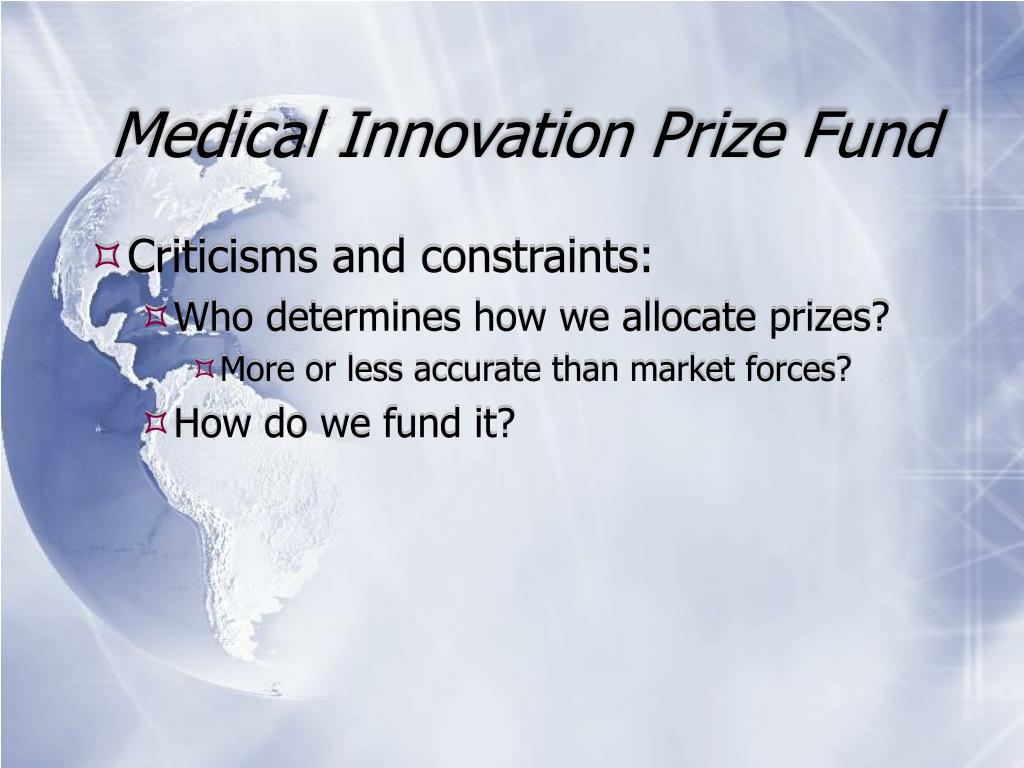 Medical Innovation Prize Fund

Criticisms and constraints:

Who determines how we allocate prizes?

More or less accurate than market forces?

How do we fund it?